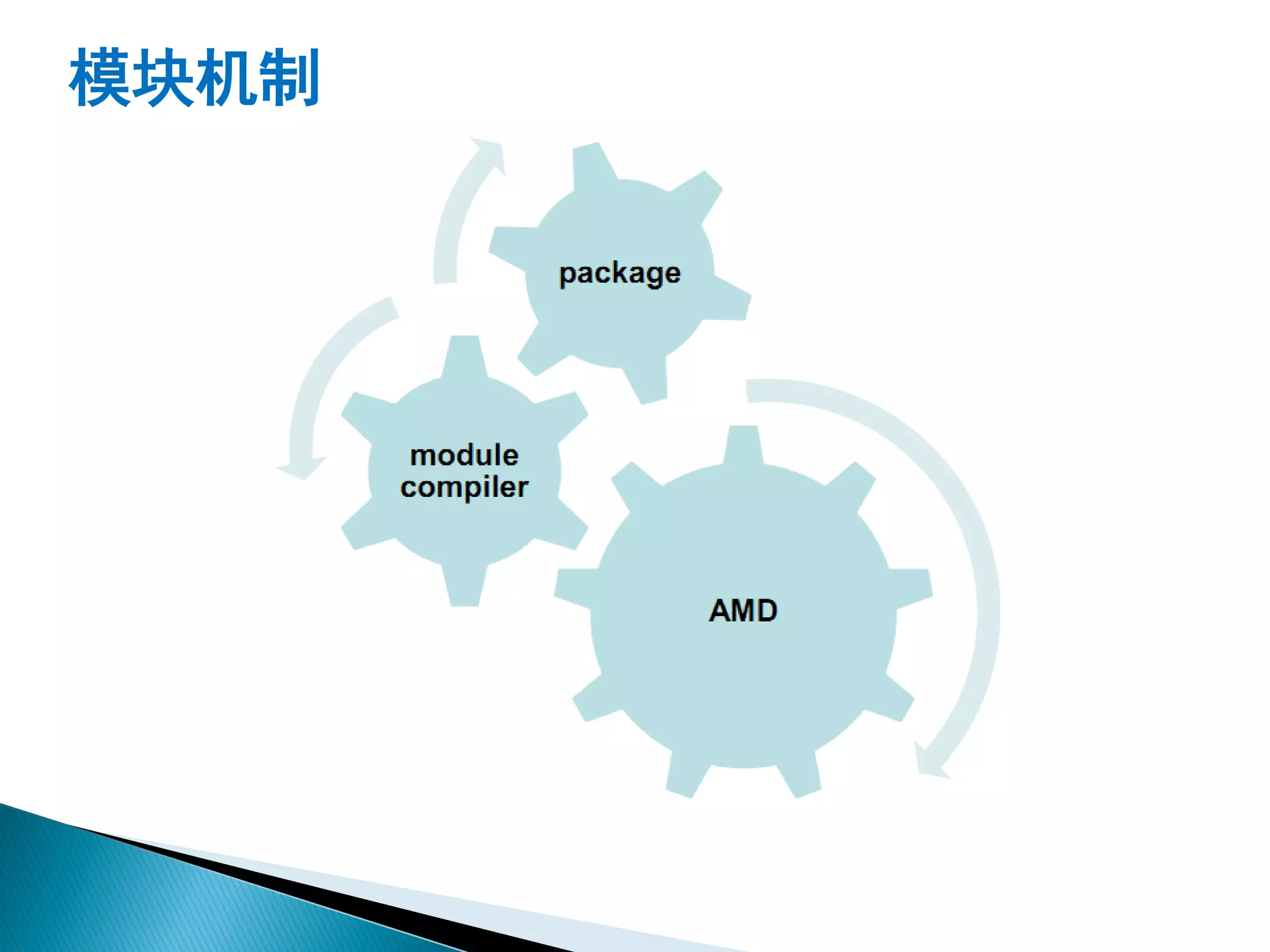 模块机制

package

module compiler

AMD